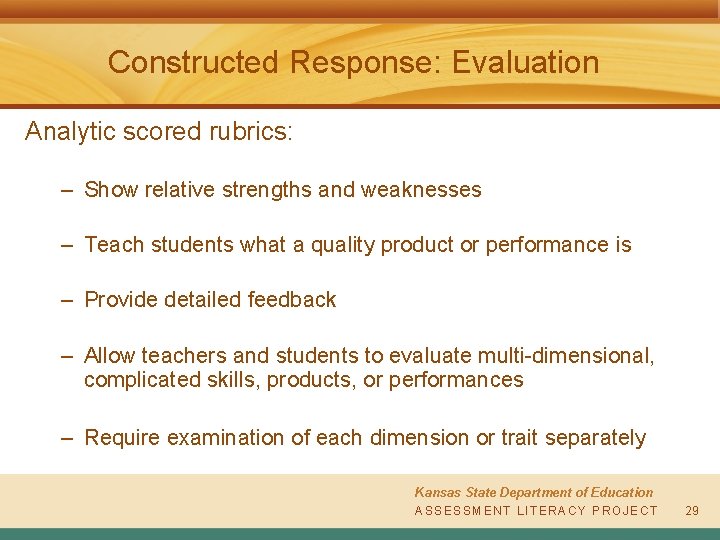 Constructed Response: Evaluation

Analytic scored rubrics:

– Show relative strengths and weaknesses

– Teach students what a quality product or performance is

– Provide detailed feedback

– Allow teachers and students to evaluate multi-dimensional, complicated skills, products, or performances

– Require examination of each dimension or trait separately

Kansas State Department of Education
ASSESSMENT LITERACY PROJECT 29